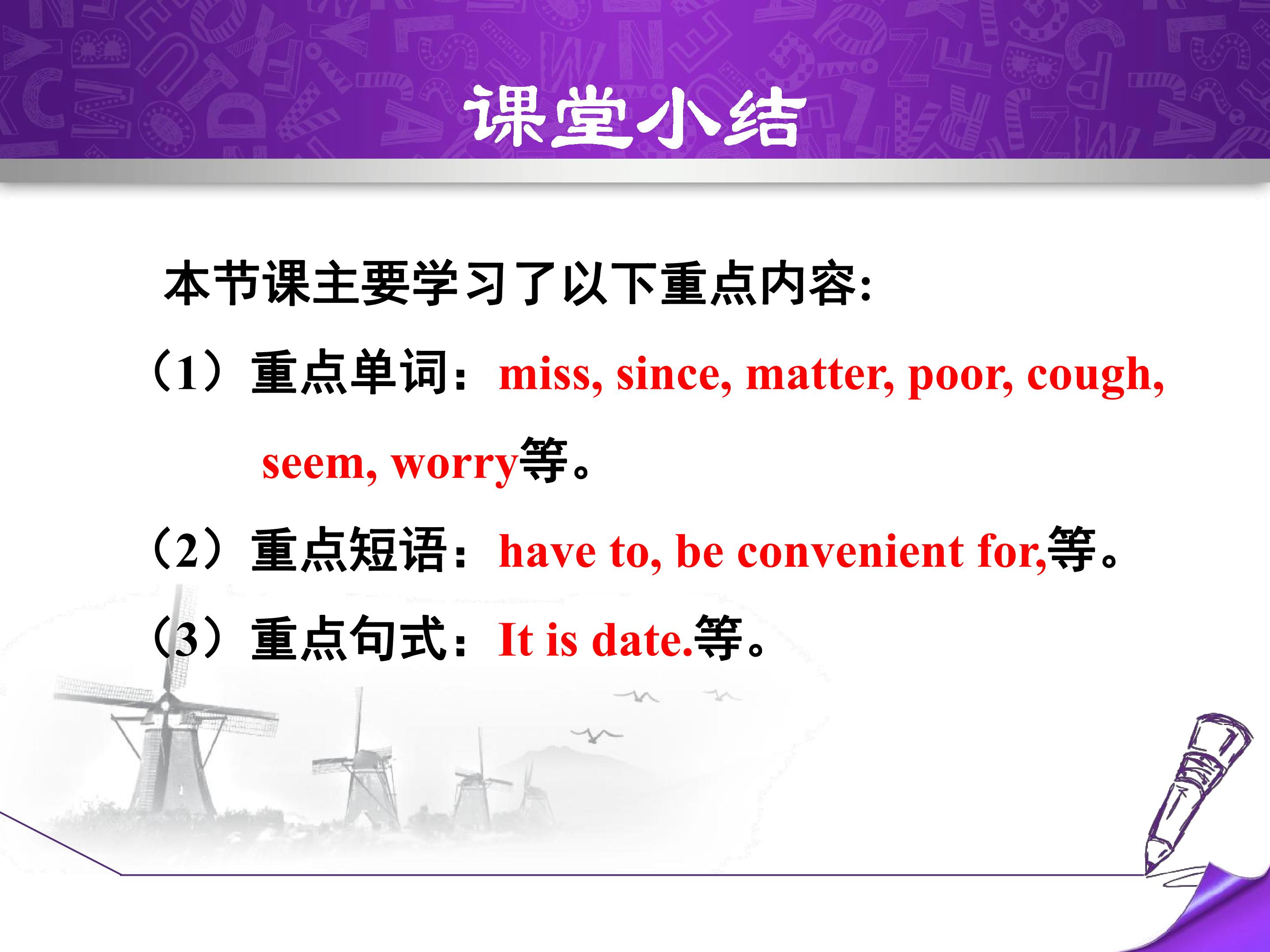 课堂小结

本节课主要学习了以下重点内容:

（1）重点单词：miss, since, matter, poor, cough, seem, worry等。

（2）重点短语：have to, be convenient for,等。

（3）重点句式：It is date.等。